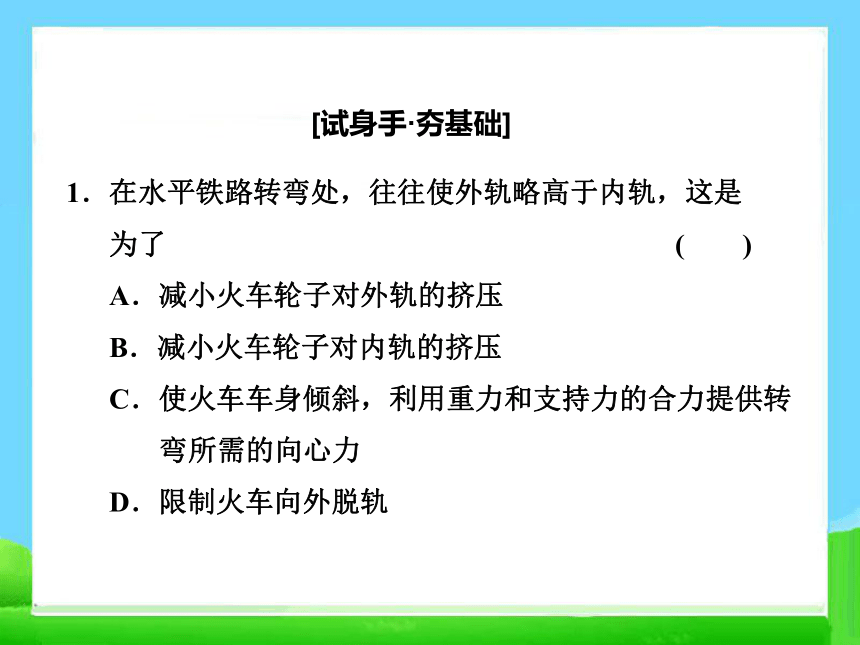 [试身手·夯基础]

1．在水平铁路转弯处，往往使外轨略高于内轨，这是为了　　　　　　　　　　　　　　　　　　(　　)

A．减小火车轮子对外轨的挤压

B．减小火车轮子对内轨的挤压

C．使火车车身倾斜，利用重力和支持力的合力提供转弯所需的向心力

D．限制火车向外脱轨